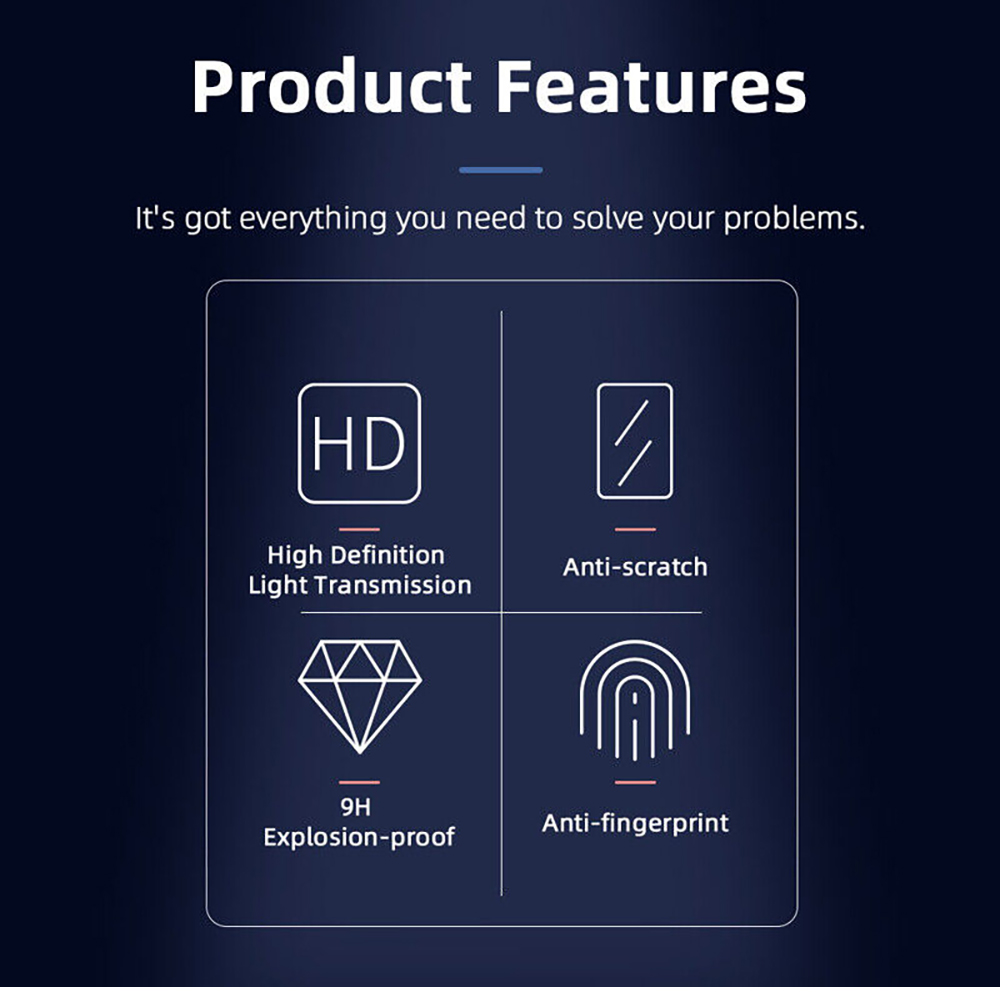 Product Features

It's got everything you need to solve your problems.

HD

High Definition
Light Transmission

Anti-scratch

9H
Explosion-proof

Anti-fingerprint